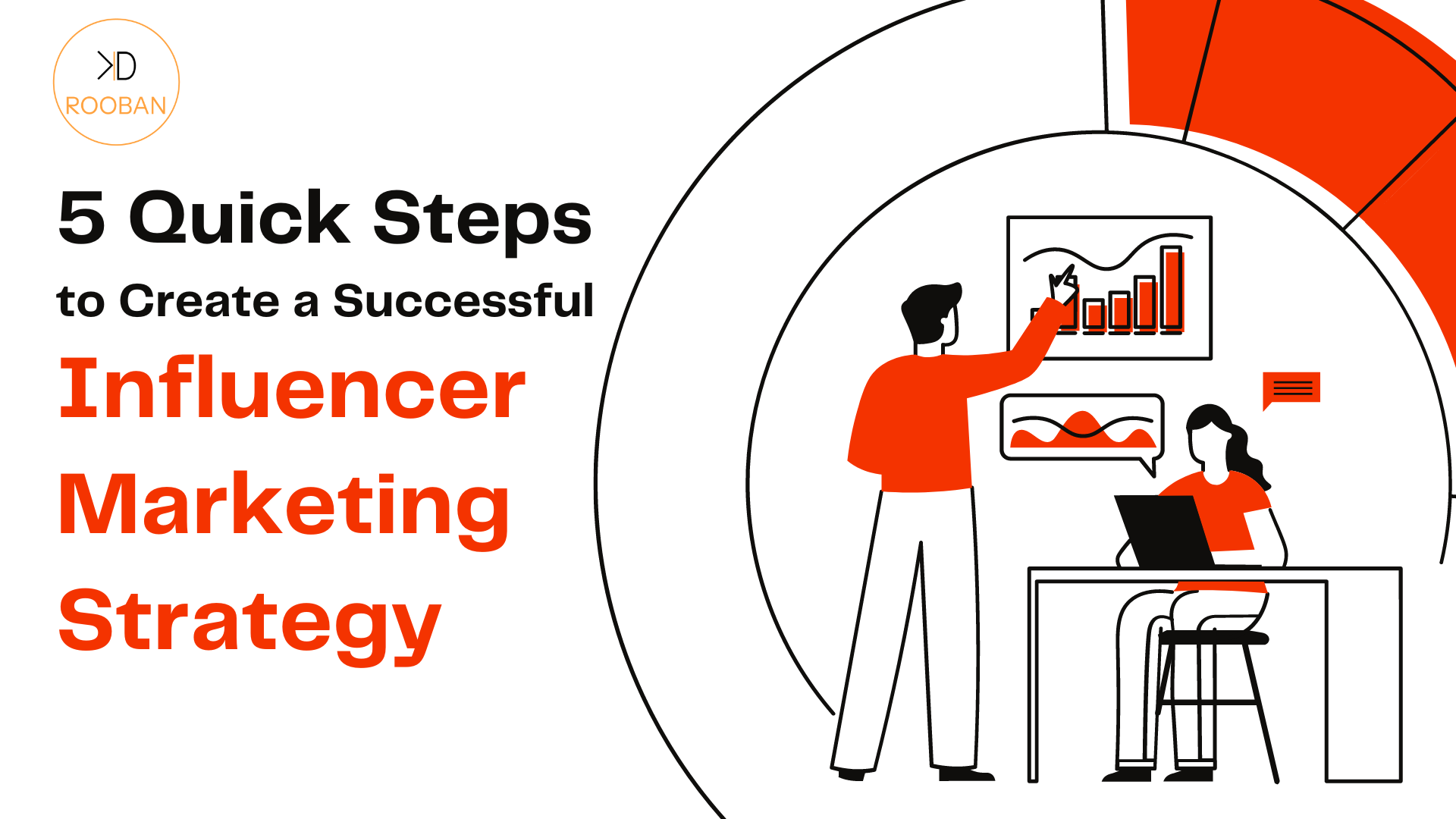 KD
ROOBAN

5 Quick Steps
to Create a Successful
Influencer
Marketing
Strategy